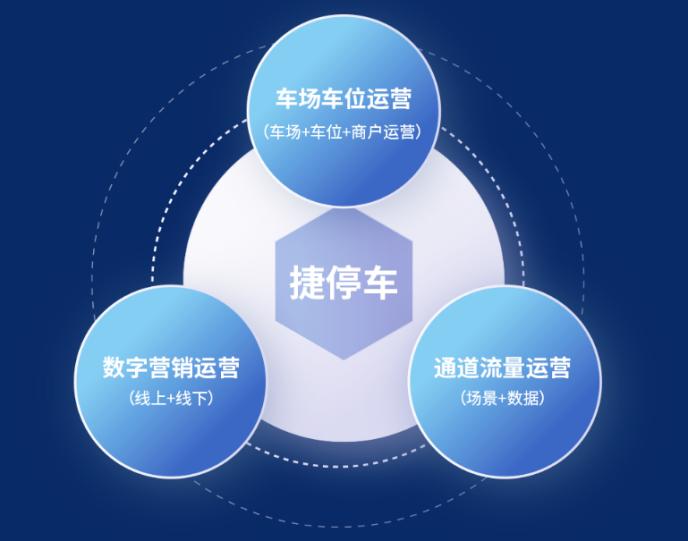 车场车位运营
(车场+车位+商户运营)

捷停车

数字营销运营
(线上+线下)

通道流量运营
(场景+数据)